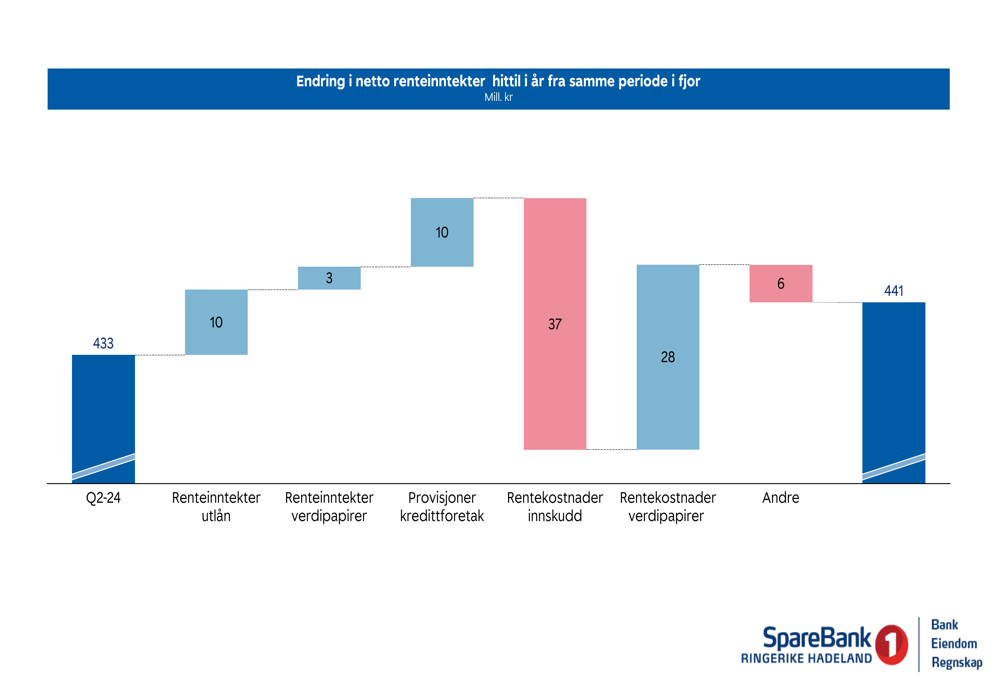 Endring i netto renteinntekter hittil i år fra samme periode i fjor
Mill. kr

433
10
3
10
37
28
6
441

Q2-24
Renteinntekter utlån
Renteinntekter verdipapirer
Provisjoner kredittforetak
Rentekostnader innskudd
Rentekostnader verdipapirer
Andre

SpareBank 1
RINGERIKE HADELAND
Bank
Eiendom
Regnskap